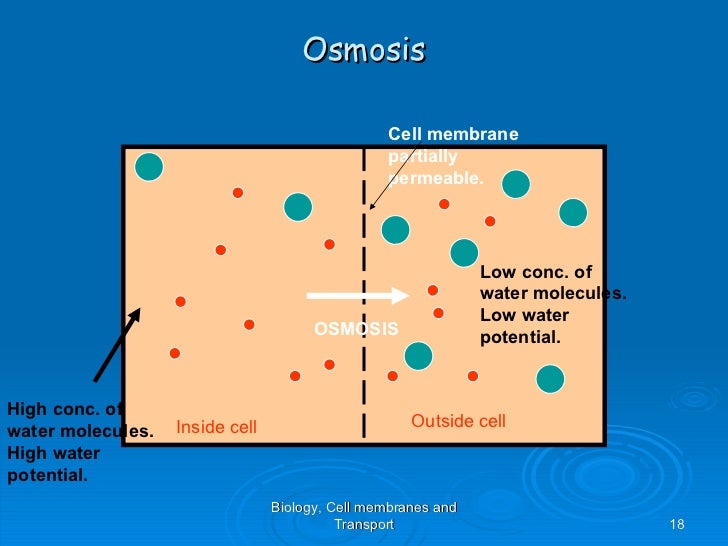 Osmosis

Cell membrane partially permeable.

Low conc. of water molecules. Low water potential.

OSMOSIS

High conc. of water molecules. High water potential.

Inside cell

Outside cell

Biology, Cell membranes and Transport

18